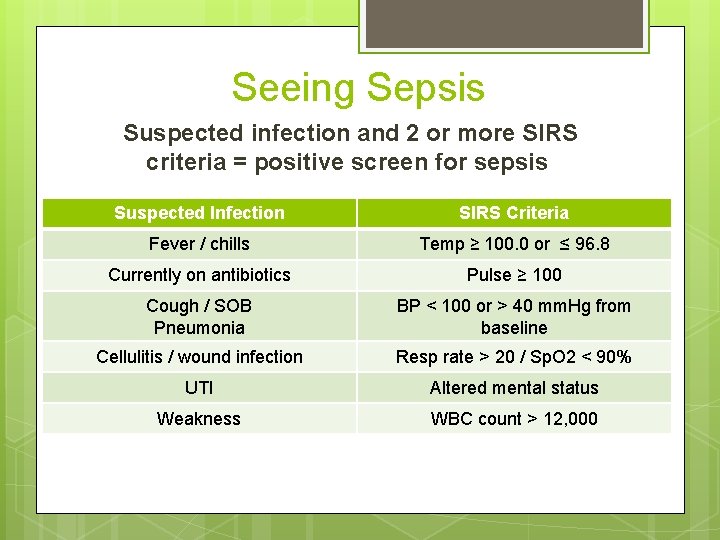 Seeing Sepsis

Suspected infection and 2 or more SIRS criteria = positive screen for sepsis

| Suspected Infection | SIRS Criteria |
|---|---|
| Fever / chills | Temp ≥ 100.0 or ≤ 96.8 |
| Currently on antibiotics | Pulse ≥ 100 |
| Cough / SOB Pneumonia | BP < 100 or > 40 mmHg from baseline |
| Cellulitis / wound infection | Resp rate > 20 / SpO2 < 90% |
| UTI | Altered mental status |
| Weakness | WBC count > 12,000 |